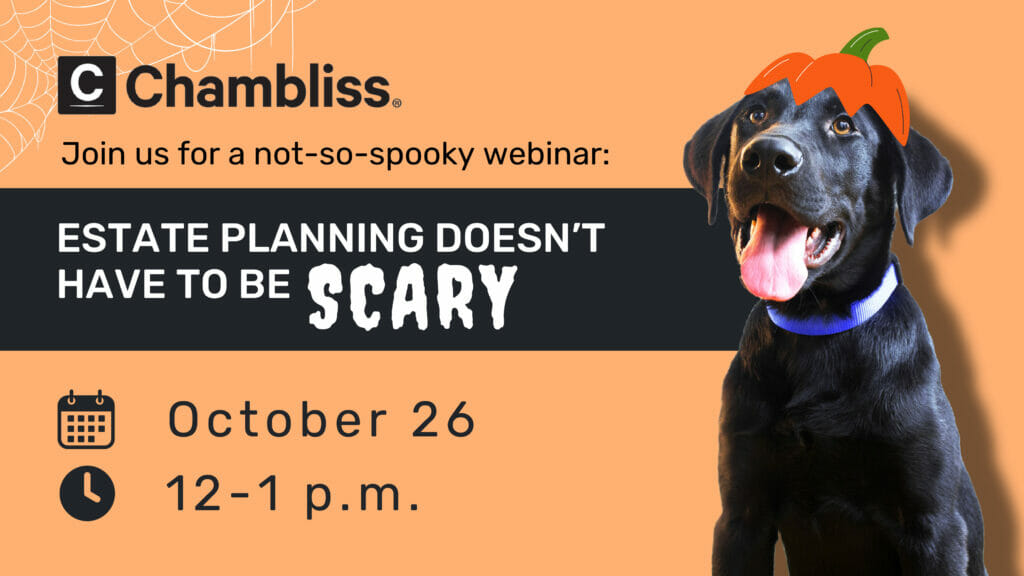 C Chambliss®

Join us for a not-so-spooky webinar:

ESTATE PLANNING DOESN'T HAVE TO BE SCARY

October 26

12-1 p.m.